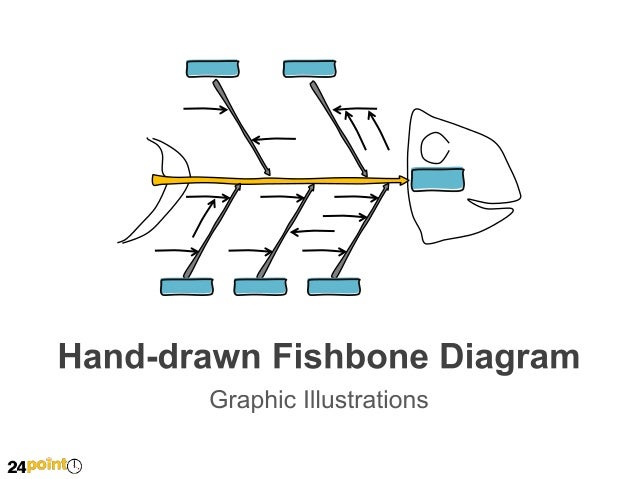 Hand-drawn Fishbone Diagram

Graphic Illustrations

24point0